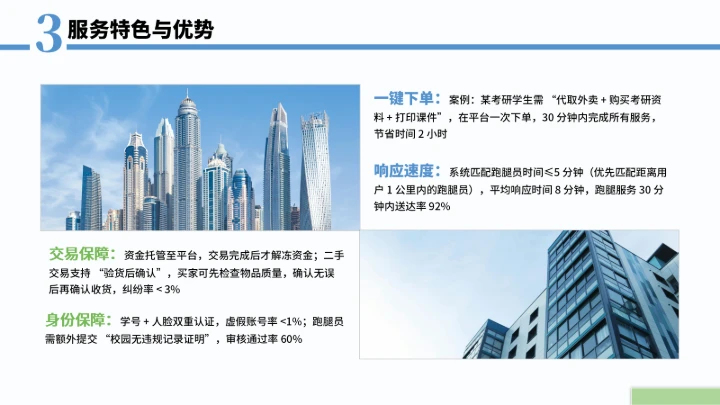 3 服务特色与优势

一键下单：案例：某考研学生需 “代取外卖 + 购买考研资料 + 打印课件”，在平台一次下单，30 分钟内完成所有服务，节省时间 2 小时

响应速度：系统匹配跑腿员时间≤5 分钟（优先匹配距离用户 1 公里内的跑腿员），平均响应时间 8 分钟，跑腿服务 30 分钟内送达率 92%

交易保障：资金托管至平台，交易完成后才解冻资金；二手交易支持 “验货后确认”，买家可先检查物品质量，确认无误后再确认收货，纠纷率 < 3%

身份保障：学号 + 人脸双重认证，虚假账号率 <1%；跑腿员需额外提交 “校园无违规记录证明”，审核通过率 60%